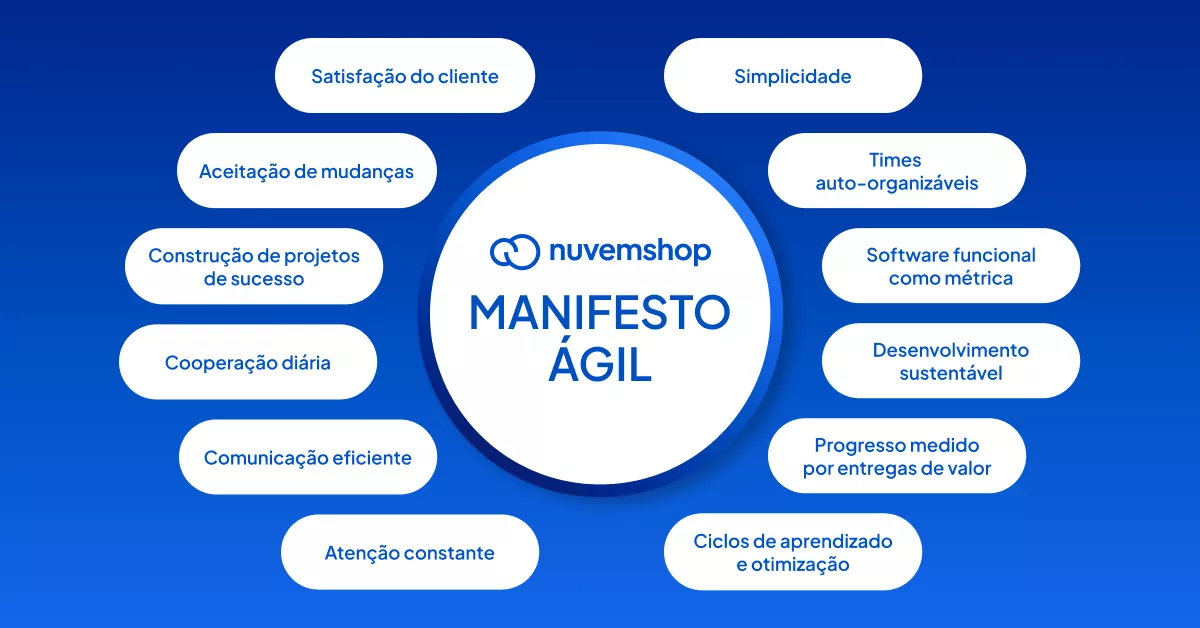 nuvemshop

MANIFESTO ÁGIL

Satisfação do cliente

Aceitação de mudanças

Construção de projetos de sucesso

Cooperação diária

Comunicação eficiente

Atenção constante

Simplicidade

Times auto-organizáveis

Software funcional como métrica

Desenvolvimento sustentável

Progresso medido por entregas de valor

Ciclos de aprendizado e otimização